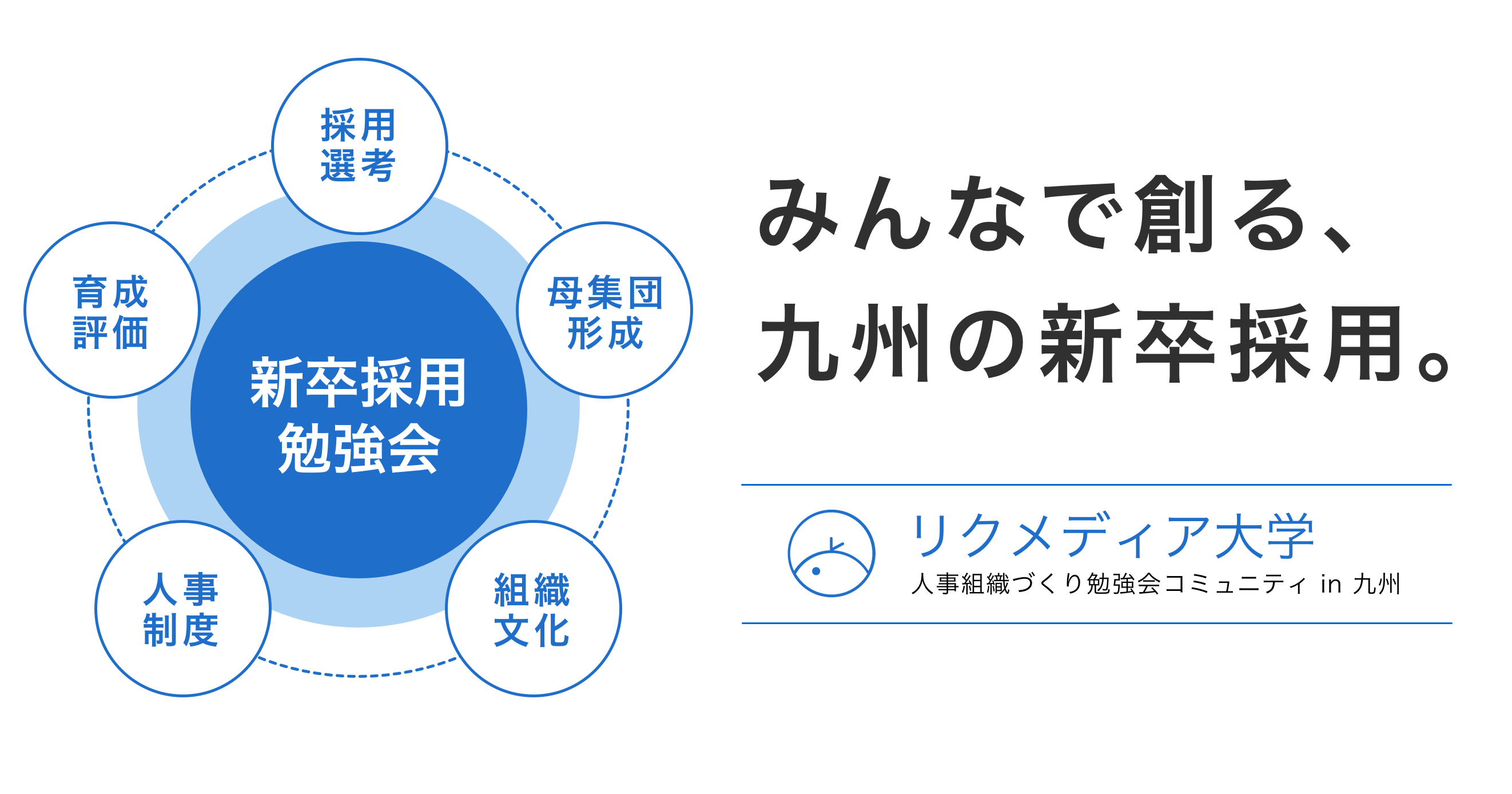 採用
選考

育成
評価

母集団
形成

新卒採用
勉強会

人事
制度

組織
文化

みんなで創る、
九州の新卒採用。

リクメディア大学
人事組織づくり勉強会コミュニティ in 九州